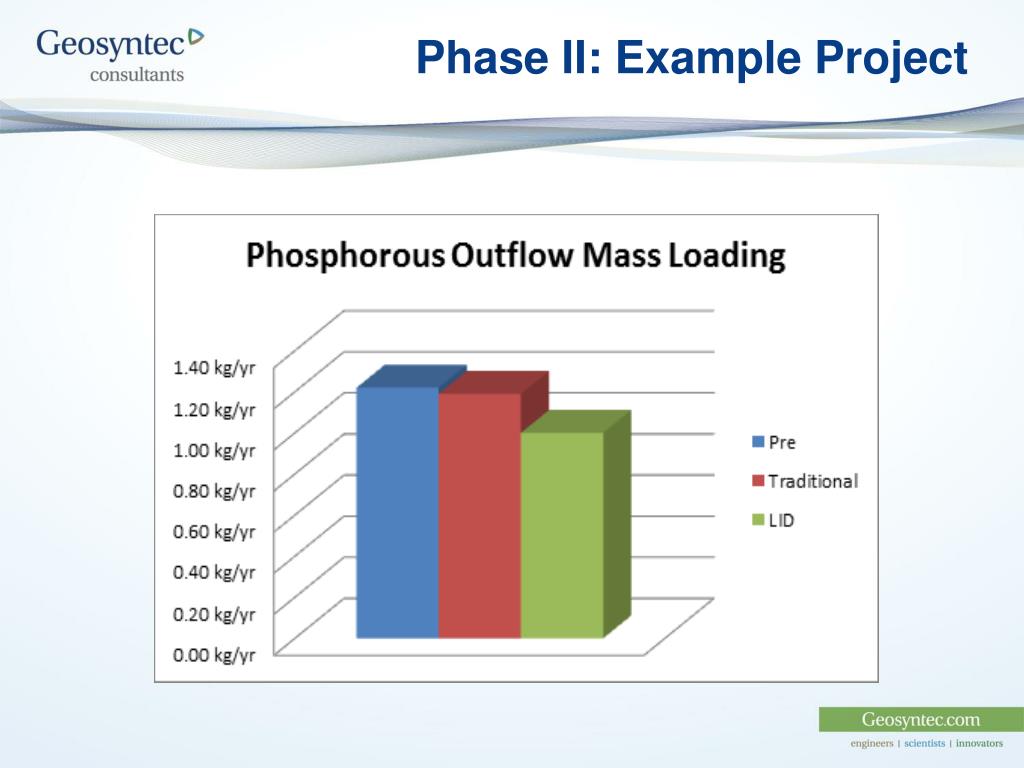 Geosyntec
consultants

Phase II: Example Project

Phosphorous Outflow Mass Loading

1.40 kg/yr
1.20 kg/yr
1.00 kg/yr
0.80 kg/yr
0.60 kg/yr
0.40 kg/yr
0.20 kg/yr
0.00 kg/yr

Pre
Traditional
LID

Geosyntec.com
engineers | scientists | innovators